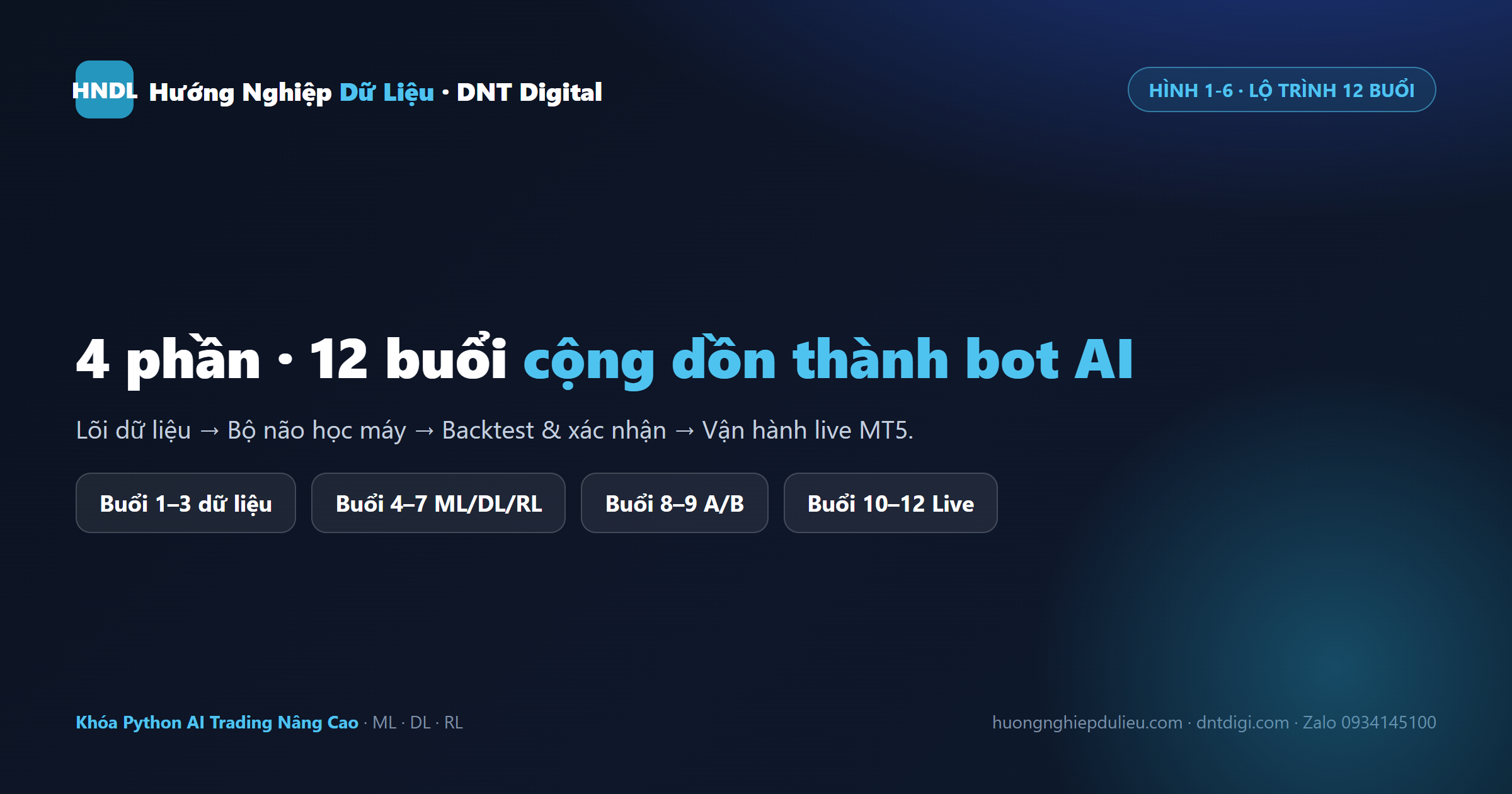 HNDL Hướng Nghiệp Dữ Liệu · DNT Digital

HÌNH 1-6 · LỘ TRÌNH 12 BUỔI

4 phần · 12 buổi cộng dồn thành bot AI

Lõi dữ liệu → Bộ não học máy → Backtest & xác nhận → Vận hành live MT5.

Buổi 1–3 dữ liệu

Buổi 4–7 ML/DL/RL

Buổi 8–9 A/B

Buổi 10–12 Live

Khóa Python AI Trading Nâng Cao · ML · DL · RL

huongnghiepdulieu.com · dntdigi.com · Zalo 0934145100